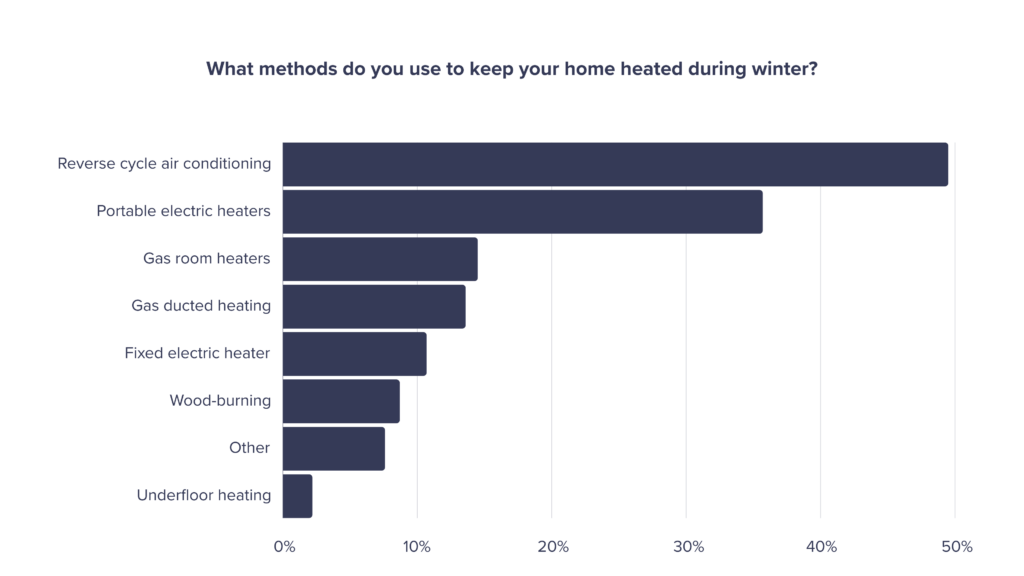 What methods do you use to keep your home heated during winter?

Reverse cycle air conditioning
Portable electric heaters
Gas room heaters
Gas ducted heating
Fixed electric heater
Wood-burning
Other
Underfloor heating

0%
10%
20%
30%
40%
50%